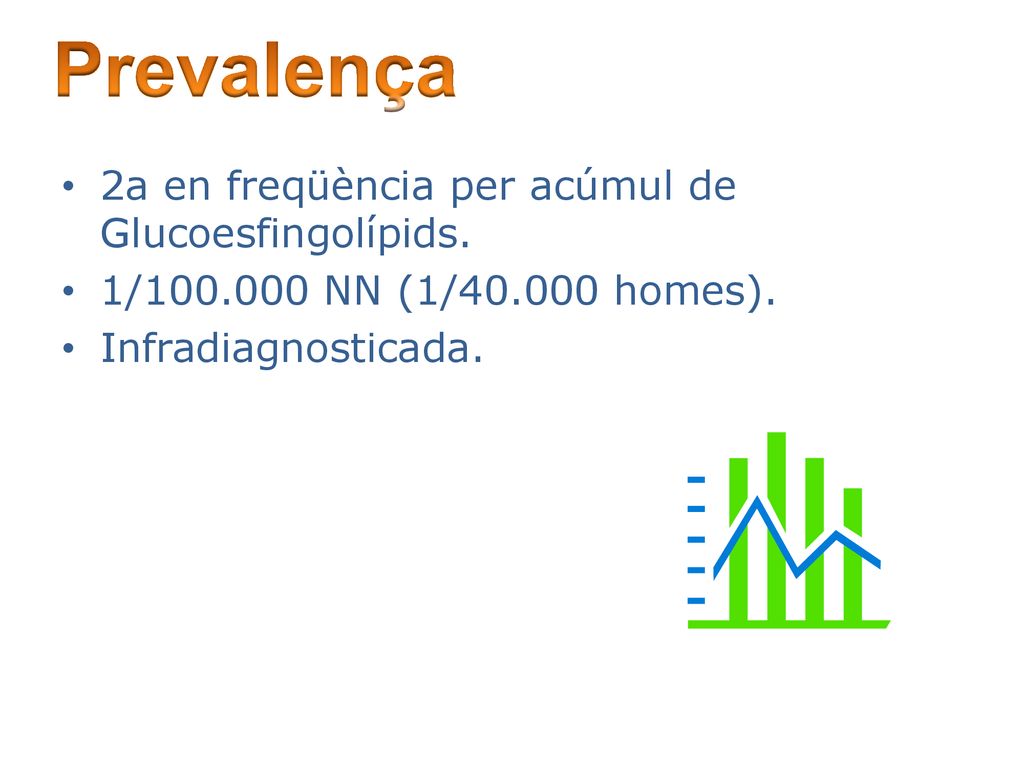 Prevalença

• 2a en freqüència per acúmul de Glucoesfingolípids.
• 1/100.000 NN (1/40.000 homes).
• Infradiagnosticada.